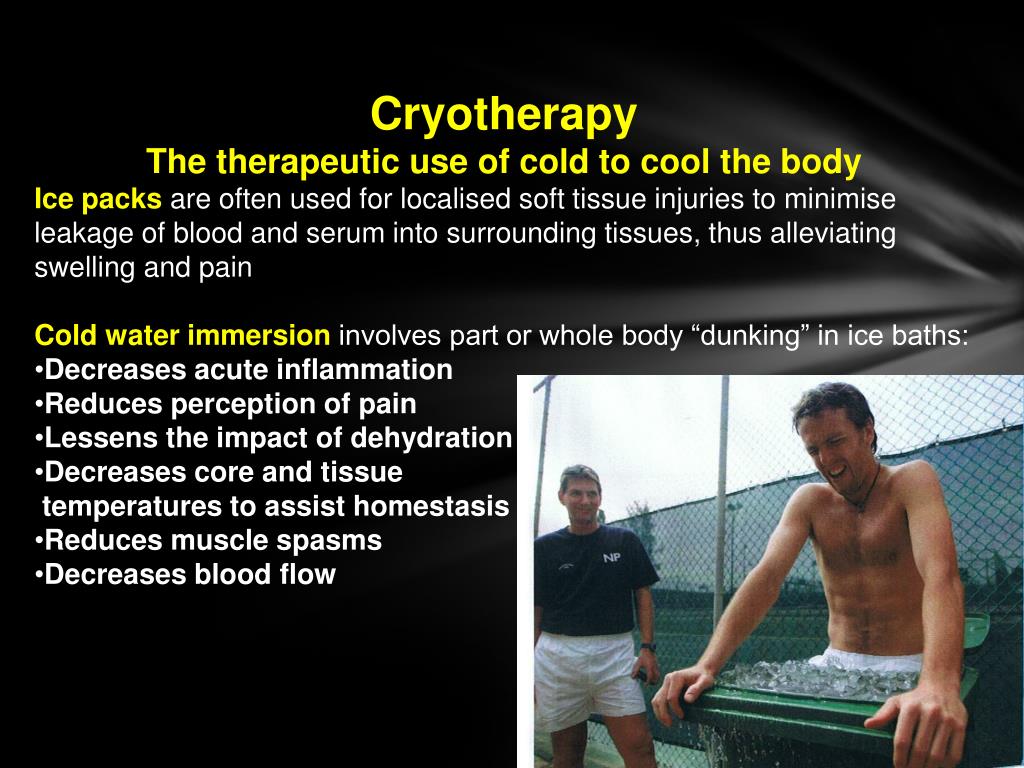 Cryotherapy
The therapeutic use of cold to cool the body

Ice packs are often used for localised soft tissue injuries to minimise leakage of blood and serum into surrounding tissues, thus alleviating swelling and pain

Cold water immersion involves part or whole body “dunking” in ice baths:
•Decreases acute inflammation
•Reduces perception of pain
•Lessens the impact of dehydration
•Decreases core and tissue temperatures to assist homestasis
•Reduces muscle spasms
•Decreases blood flow

NP